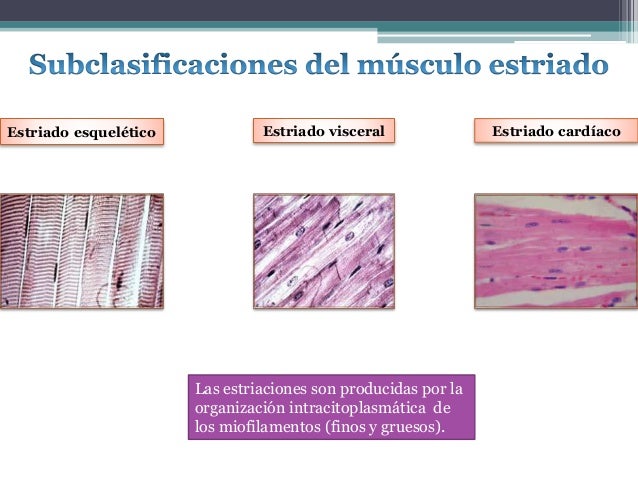 Subclasificaciones del músculo estriado

Estriado esquelético

Estriado visceral

Estriado cardíaco

Las estriaciones son producidas por la organización intracitoplasmática de los miofilamentos (finos y gruesos).